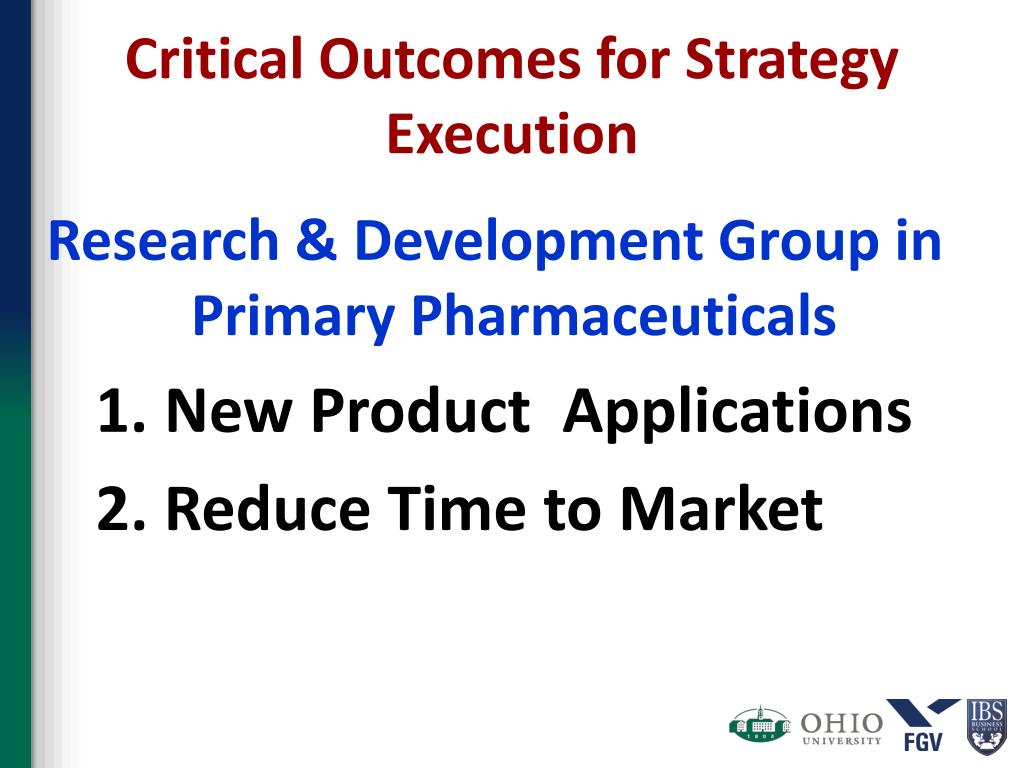 Critical Outcomes for Strategy Execution

Research & Development Group in Primary Pharmaceuticals

1. New Product Applications

2. Reduce Time to Market

1804

OHIO UNIVERSITY

FGV

IBS BUSINESS SCHOOL